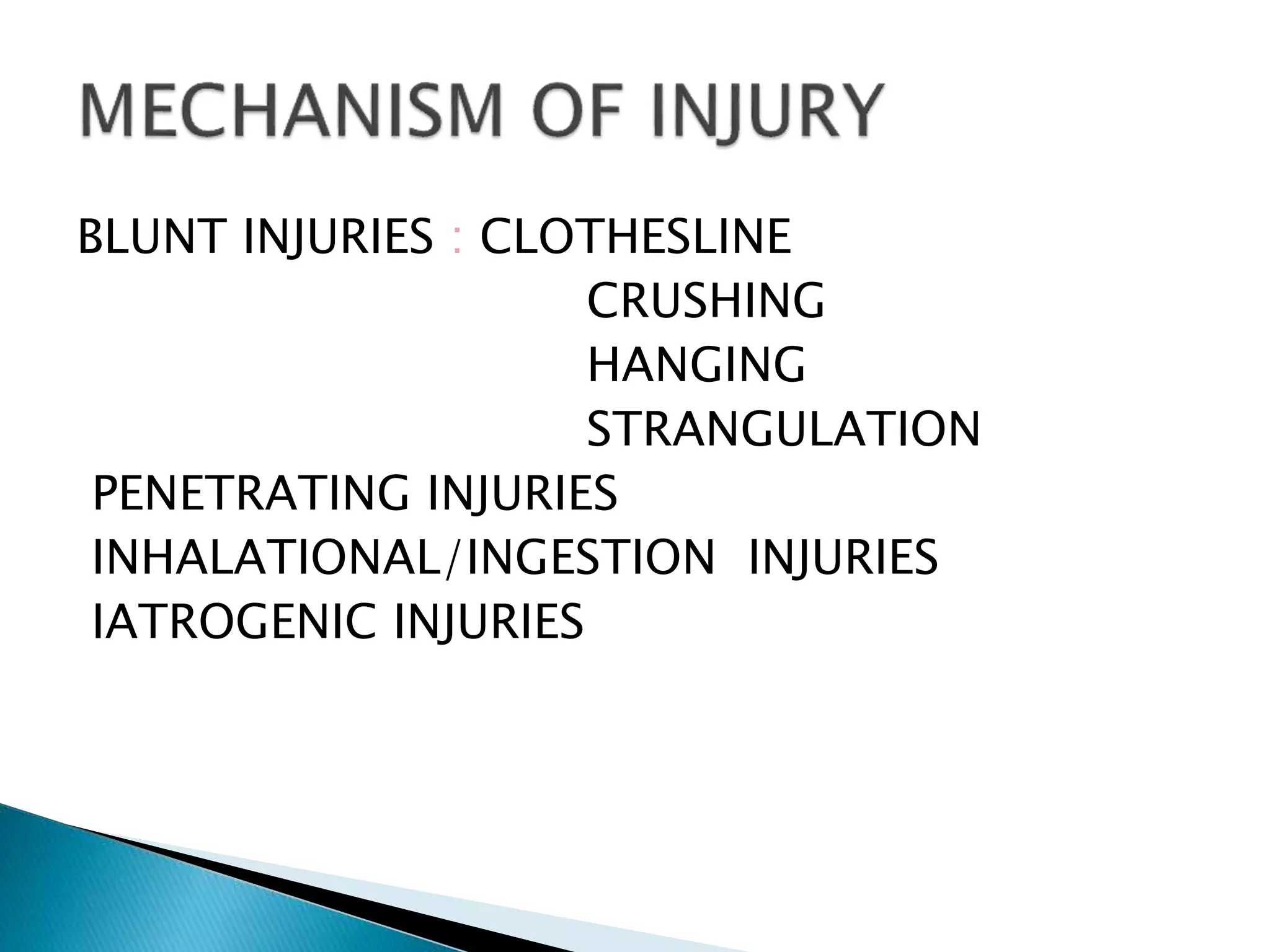 MECHANISM OF INJURY

BLUNT INJURIES : CLOTHESLINE
CRUSHING
HANGING
STRANGULATION
PENETRATING INJURIES
INHALATIONAL/INGESTION INJURIES
IATROGENIC INJURIES